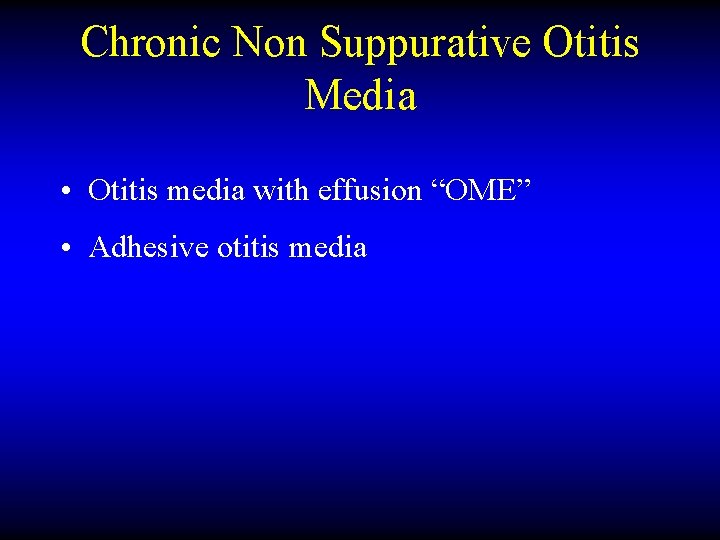 Chronic Non Suppurative Otitis Media

• Otitis media with effusion “OME”

• Adhesive otitis media